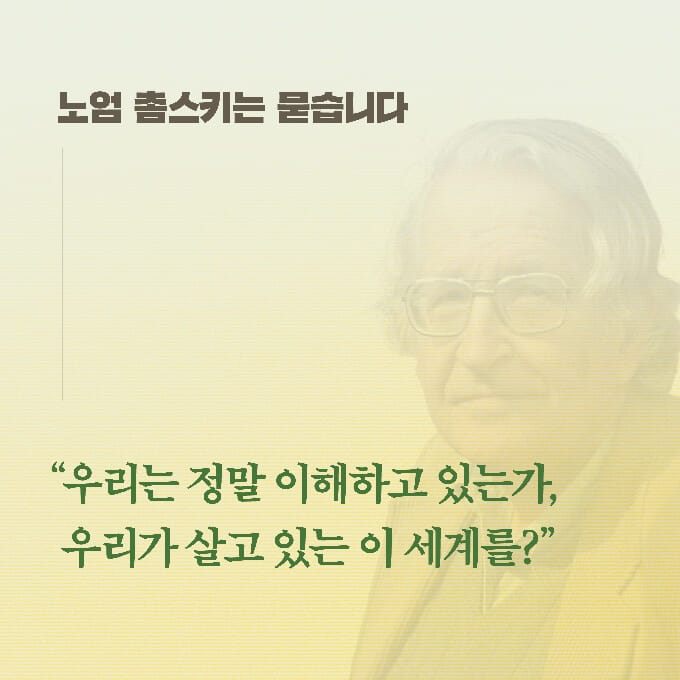 노엄 촘스키는 묻습니다

“우리는 정말 이해하고 있는가, 우리가 살고 있는 이 세계를?”